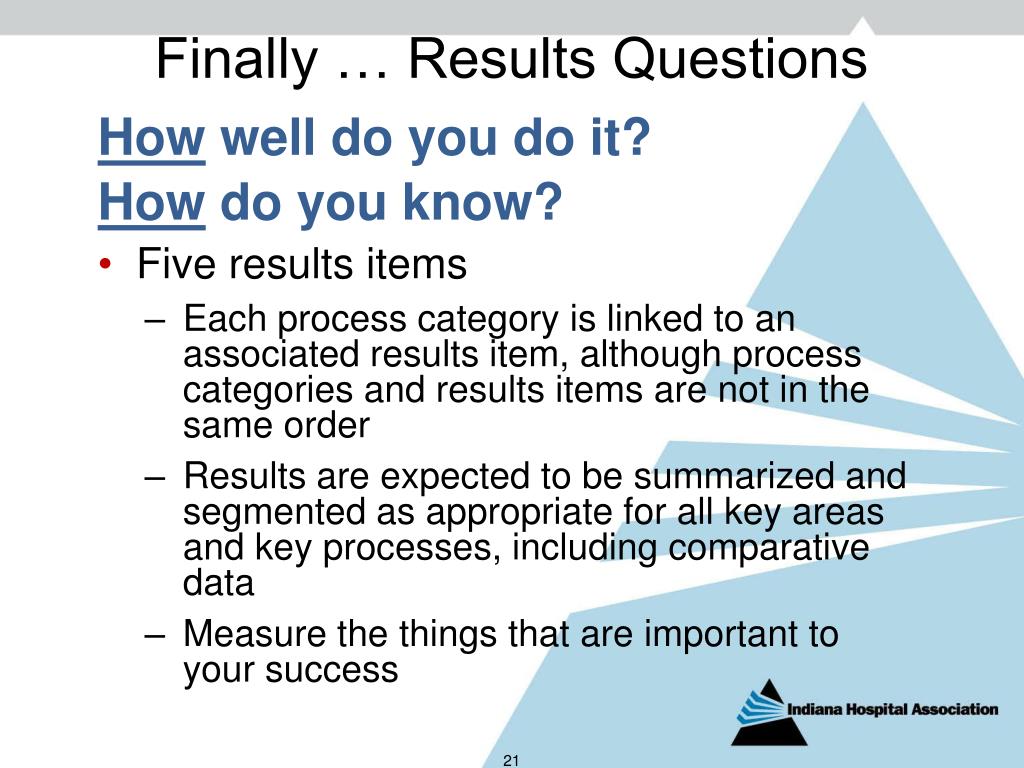 Finally … Results Questions

How well do you do it?
How do you know?

• Five results items
– Each process category is linked to an associated results item, although process categories and results items are not in the same order
– Results are expected to be summarized and segmented as appropriate for all key areas and key processes, including comparative data
– Measure the things that are important to your success

Indiana Hospital Association

21